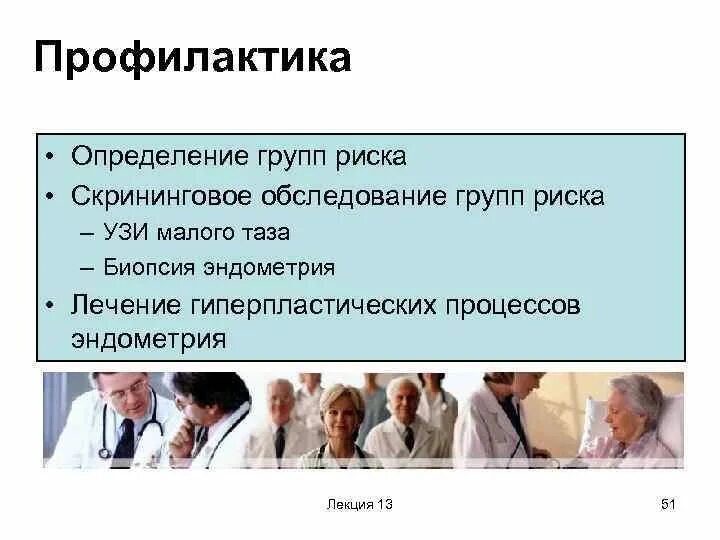 Профилактика

• Определение групп риска
• Скрининговое обследование групп риска
– УЗИ малого таза
– Биопсия эндометрия
• Лечение гиперпластических процессов эндометрия

Лекция 13

51